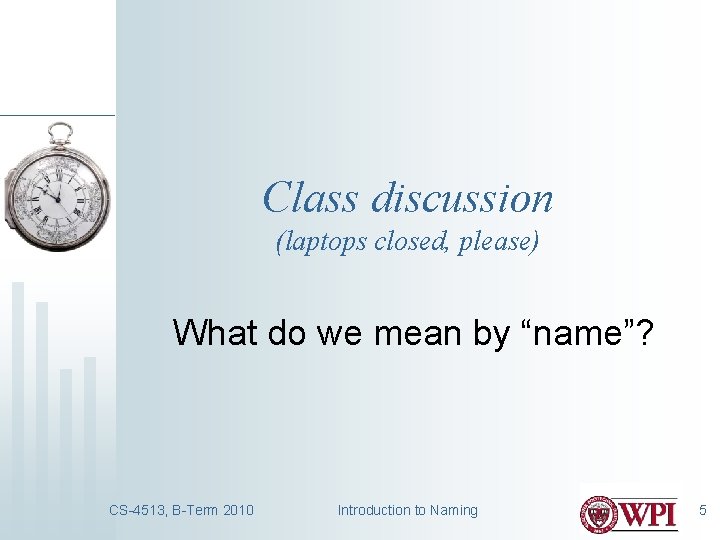 Class discussion
(laptops closed, please)

What do we mean by “name”?

CS-4513, B-Term 2010

Introduction to Naming

WPI

5